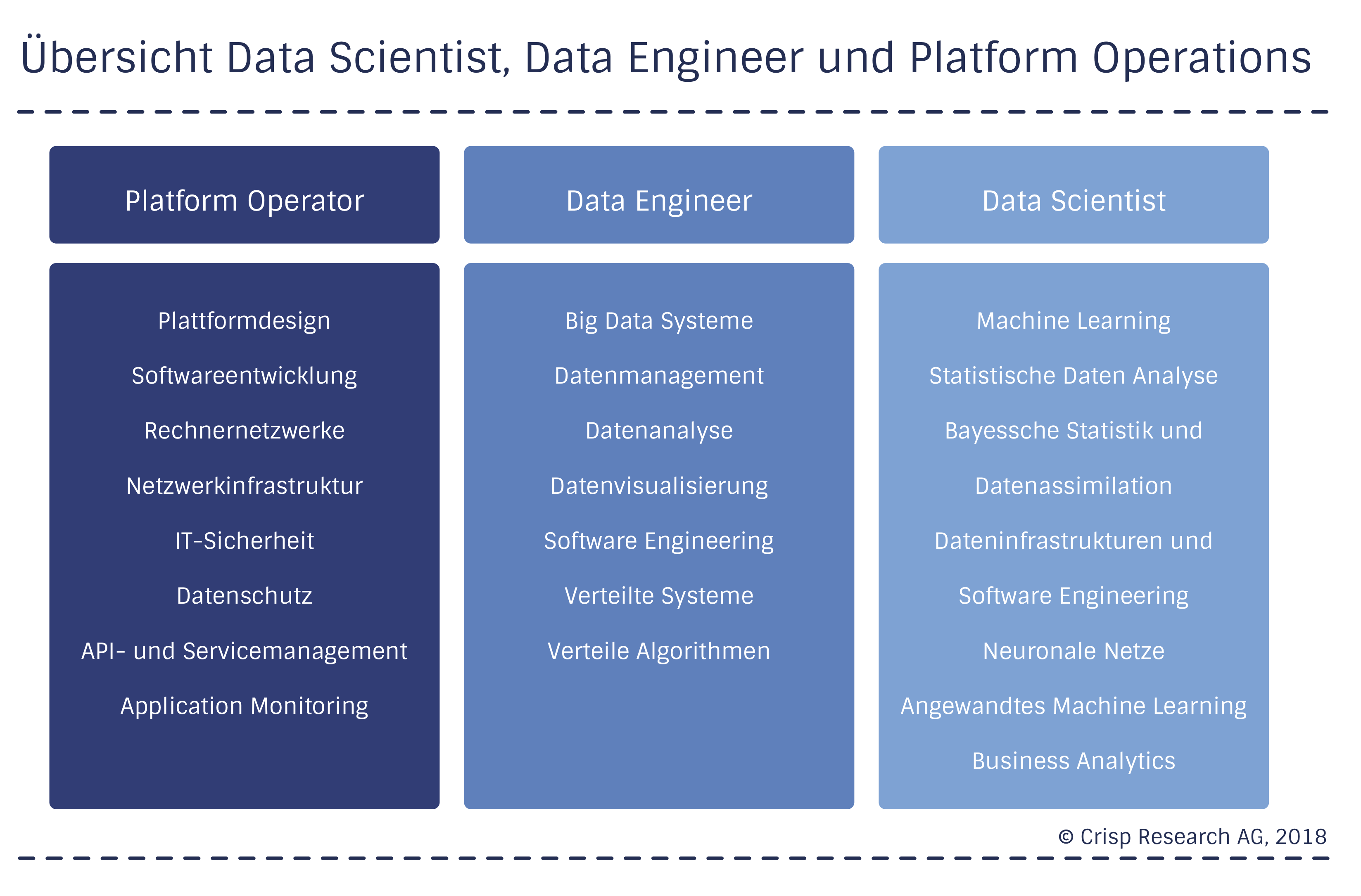 Übersicht Data Scientist, Data Engineer und Platform Operations

Platform Operator

Plattformdesign
Softwareentwicklung
Rechnernetzwerke
Netzwerkinfrastruktur
IT-Sicherheit
Datenschutz
API- und Servicemanagement
Application Monitoring

Data Engineer

Big Data Systeme
Datenmanagement
Datenanalyse
Datenvisualisierung
Software Engineering
Verteilte Systeme
Verteile Algorithmen

Data Scientist

Machine Learning
Statistische Daten Analyse
Bayessche Statistik und
Datenassimilation
Dateninfrastrukturen und
Software Engineering
Neuronale Netze
Angewandtes Machine Learning
Business Analytics

© Crisp Research AG, 2018